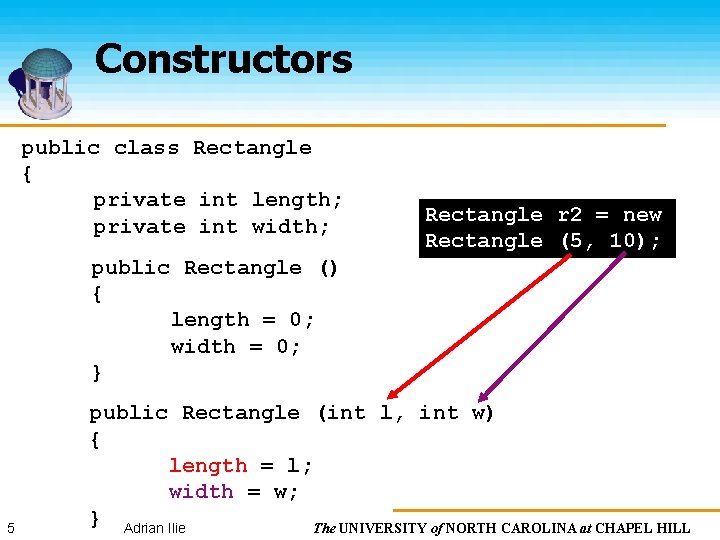 Constructors

public class Rectangle
{
private int length;
private int width;

public Rectangle ()
{
length = 0;
width = 0;
}

public Rectangle (int l, int w)
{
length = l;
width = w;
}

Rectangle r2 = new Rectangle (5, 10);

5 Adrian Ilie The UNIVERSITY of NORTH CAROLINA at CHAPEL HILL